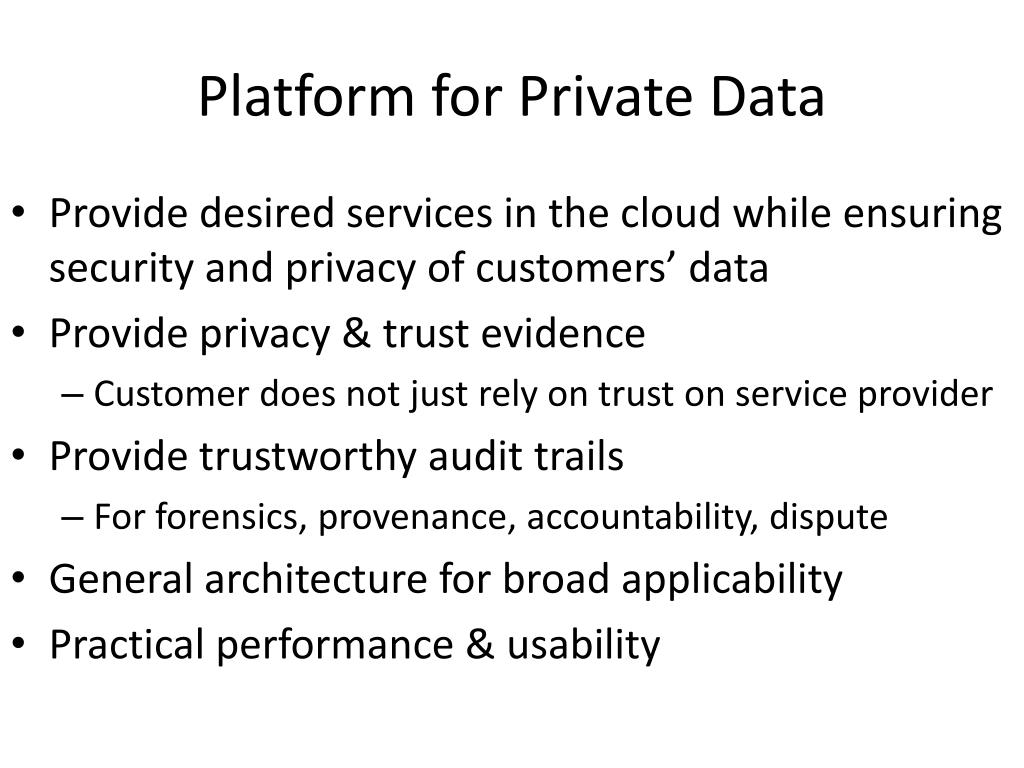 Platform for Private Data

• Provide desired services in the cloud while ensuring security and privacy of customers’ data
• Provide privacy & trust evidence
– Customer does not just rely on trust on service provider
• Provide trustworthy audit trails
– For forensics, provenance, accountability, dispute
• General architecture for broad applicability
• Practical performance & usability